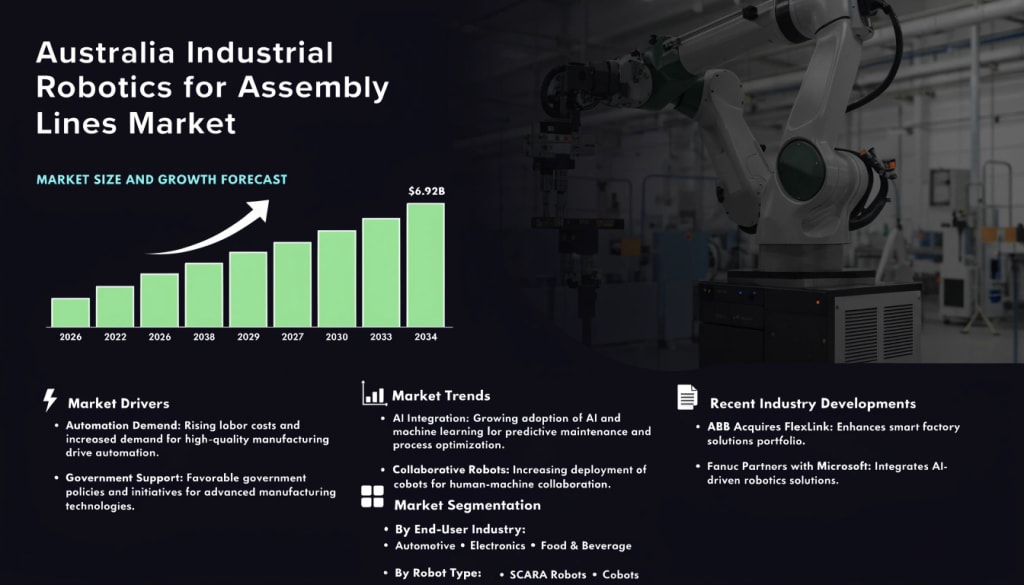 Australia Industrial Robotics for Assembly Lines Market

MARKET SIZE AND GROWTH FORECAST

$6.92B

2026 2022 2026 2038 2029 2027 2030 2033 2034

Market Drivers

• Automation Demend: Rising labor costs and increased demand for high-quality manufacturing drive automation.

• Government Support: Favorable government policies and initiatives for advanced manufacturing technologies.

Market Trends

• AI Integration: Growing adoption of AI and machine learning lor predictive maintenance and process optimization.

• Collaborative Robots: Increasing deployment of cobots for human-machine collaboration.

Market Segmentation

• By End-User Industry:
• Automotive • Electronics • Food & Beverage

• By Robot Type: • SCARA Robots • Cobots

Recent Industry Developments

• ABB Acquires FlexLink: Enhances smart factory solutions portfolio.

• Fanuc Partners with Microsoft: Integrates AI-driven robotics solutions.